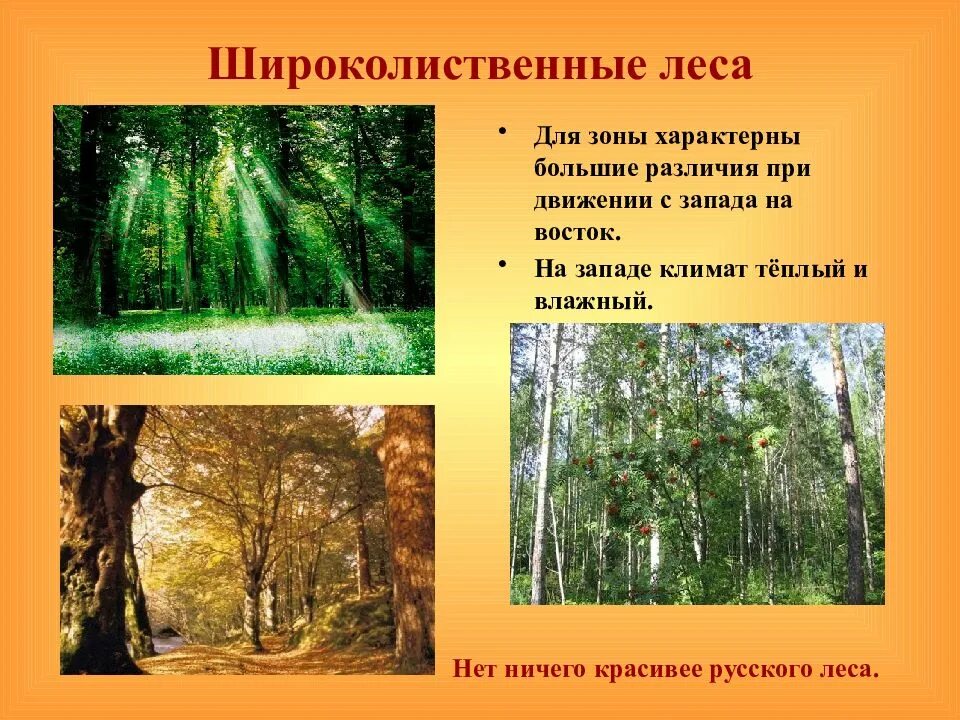 Широколиственные леса

• Для зоны характерны большие различия при движении с запада на восток.

• На западе климат тёплый и влажный.

Нет ничего красивее русского леса.